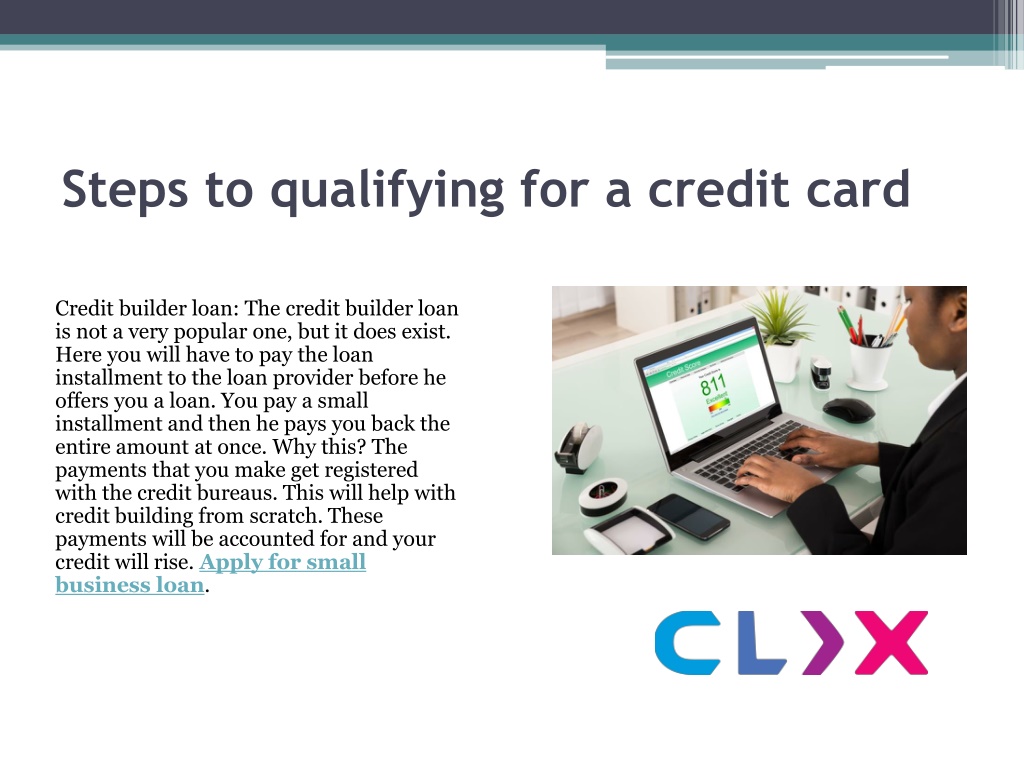 Steps to qualifying for a credit card

Credit builder loan: The credit builder loan is not a very popular one, but it does exist. Here you will have to pay the loan installment to the loan provider before he offers you a loan. You pay a small installment and then he pays you back the entire amount at once. Why this? The payments that you make get registered with the credit bureaus. This will help with credit building from scratch. These payments will be accounted for and your credit will rise. Apply for small business loan.

Credit Score
811
Excellent

CLIX